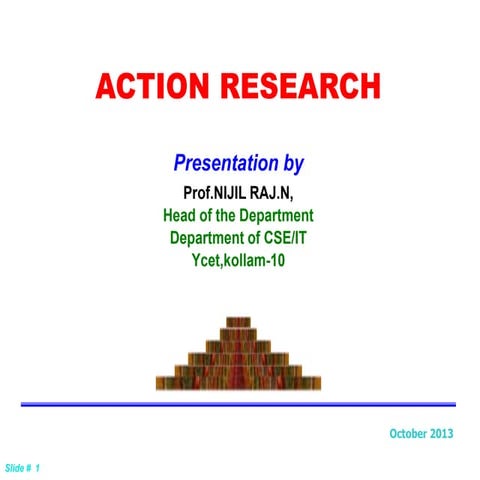 ACTION RESEARCH

Presentation by

Prof.NIJIL RAJ.N,
Head of the Department
Department of CSE/IT
Ycet,kollam-10

October 2013

Slide # 1